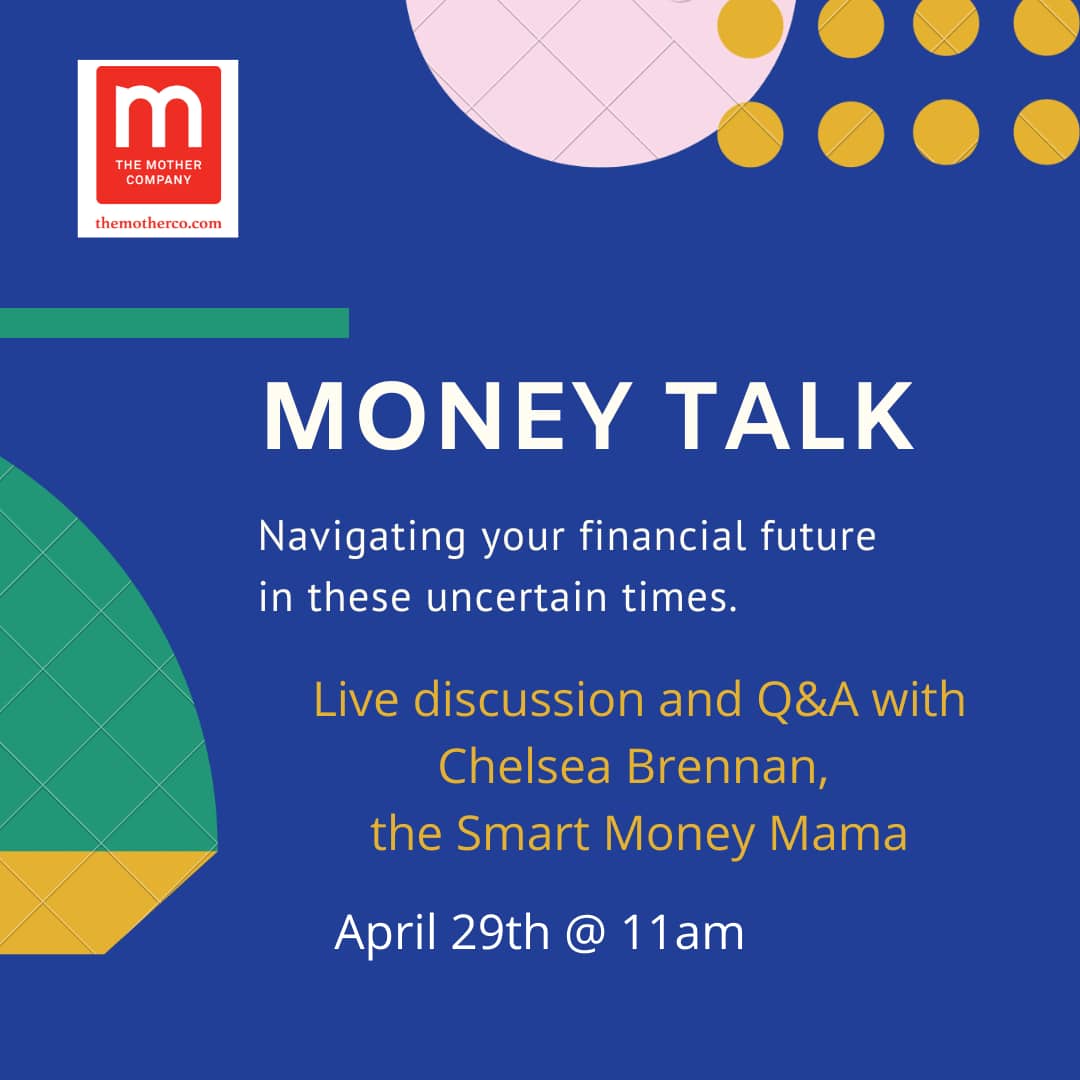 m
THE MOTHER COMPANY
themotherco.com

MONEY TALK

Navigating your financial future in these uncertain times.

Live discussion and Q&A with Chelsea Brennan, the Smart Money Mama

April 29th @ 11am